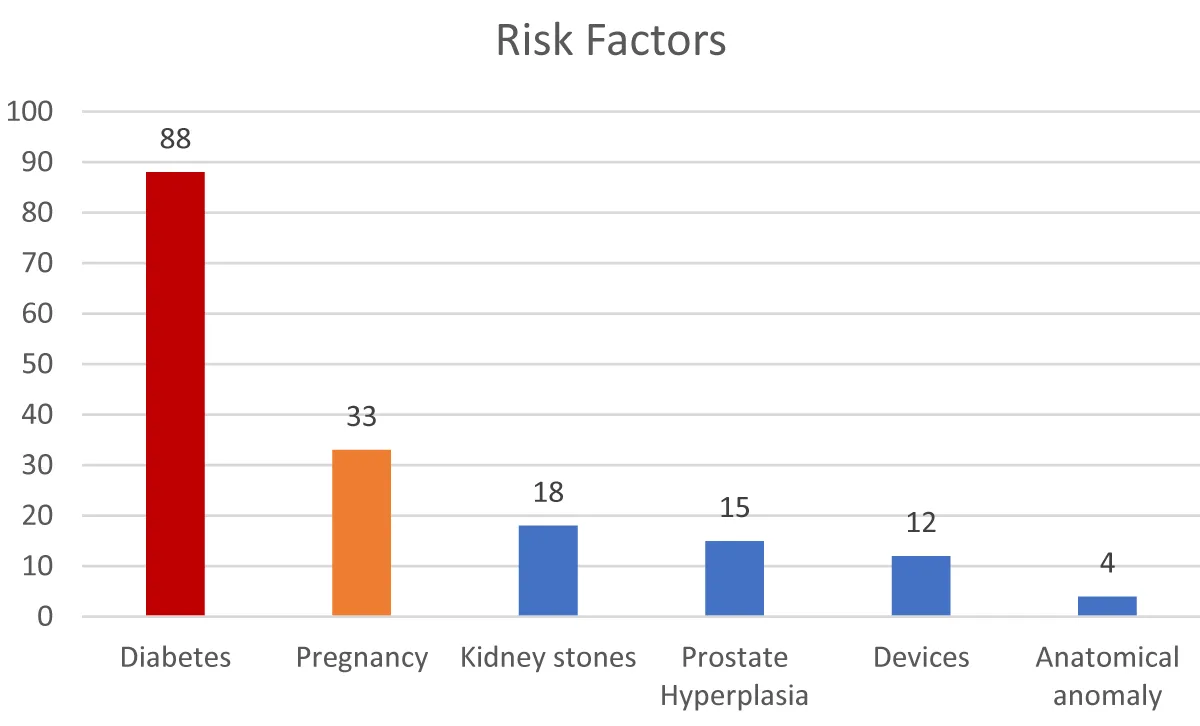 Risk Factors

100
90
80
70
60
50
40
30
20
10
0

88
33
18
15
12
4

Diabetes
Pregnancy
Kidney stones
Prostate Hyperplasia
Devices
Anatomical anomaly